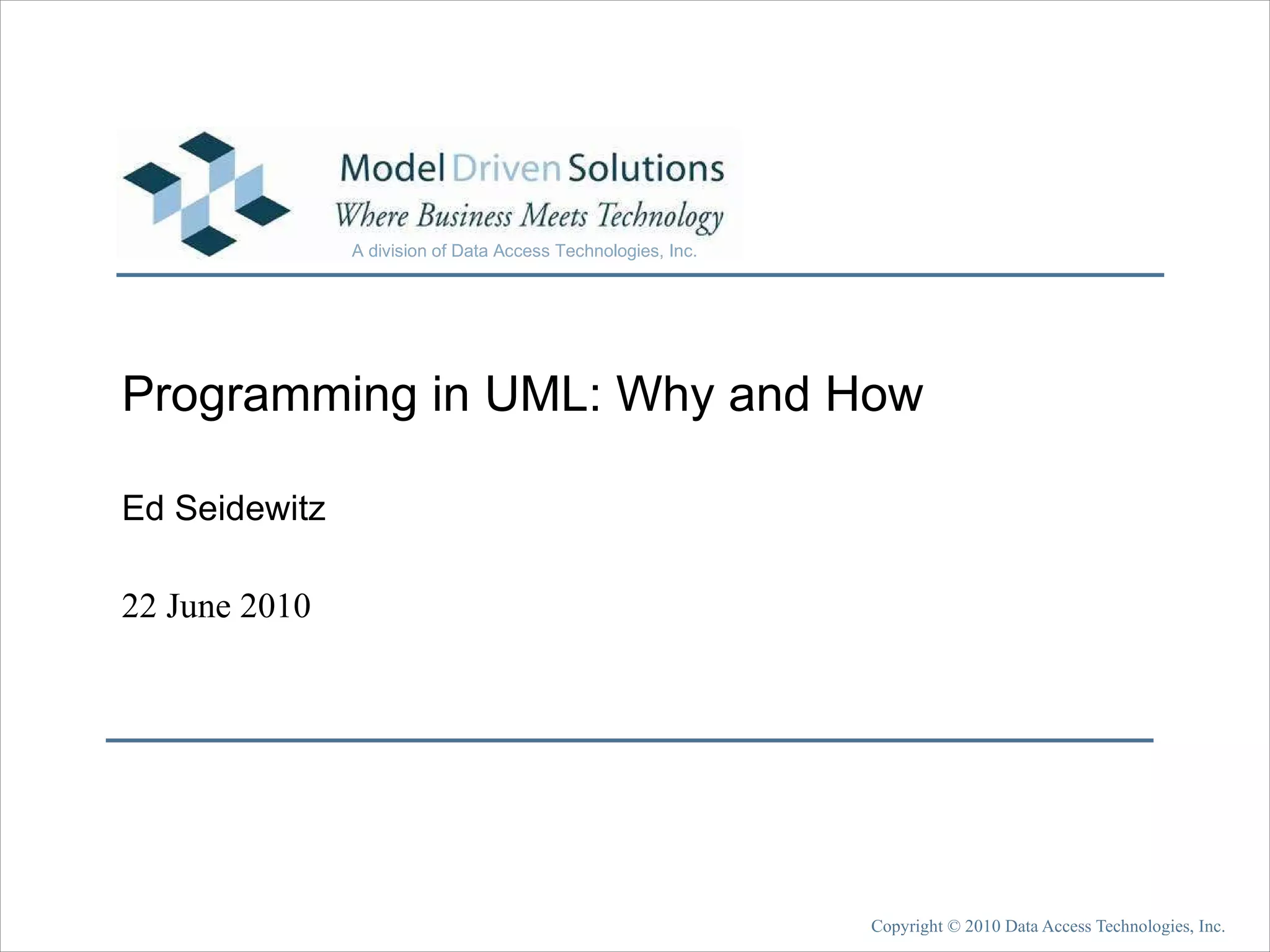 Model Driven Solutions
Where Business Meets Technology
A division of Data Access Technologies, Inc.

Programming in UML: Why and How

Ed Seidewitz

22 June 2010

Copyright © 2010 Data Access Technologies, Inc.